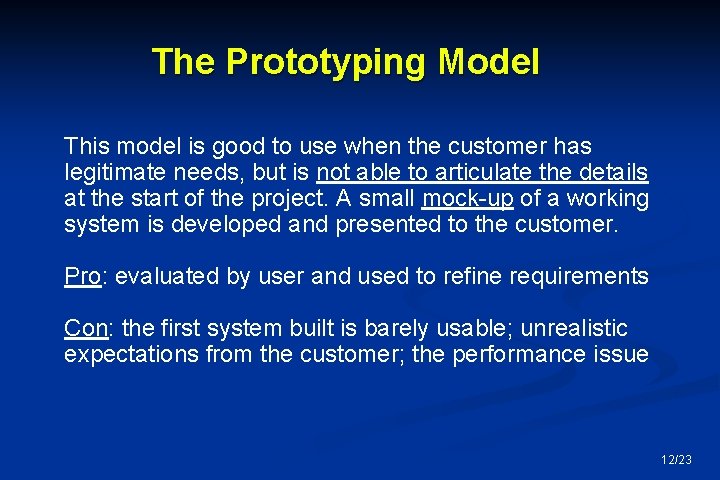 The Prototyping Model

This model is good to use when the customer has legitimate needs, but is not able to articulate the details at the start of the project. A small mock-up of a working system is developed and presented to the customer.

Pro: evaluated by user and used to refine requirements

Con: the first system built is barely usable; unrealistic expectations from the customer; the performance issue

12/23